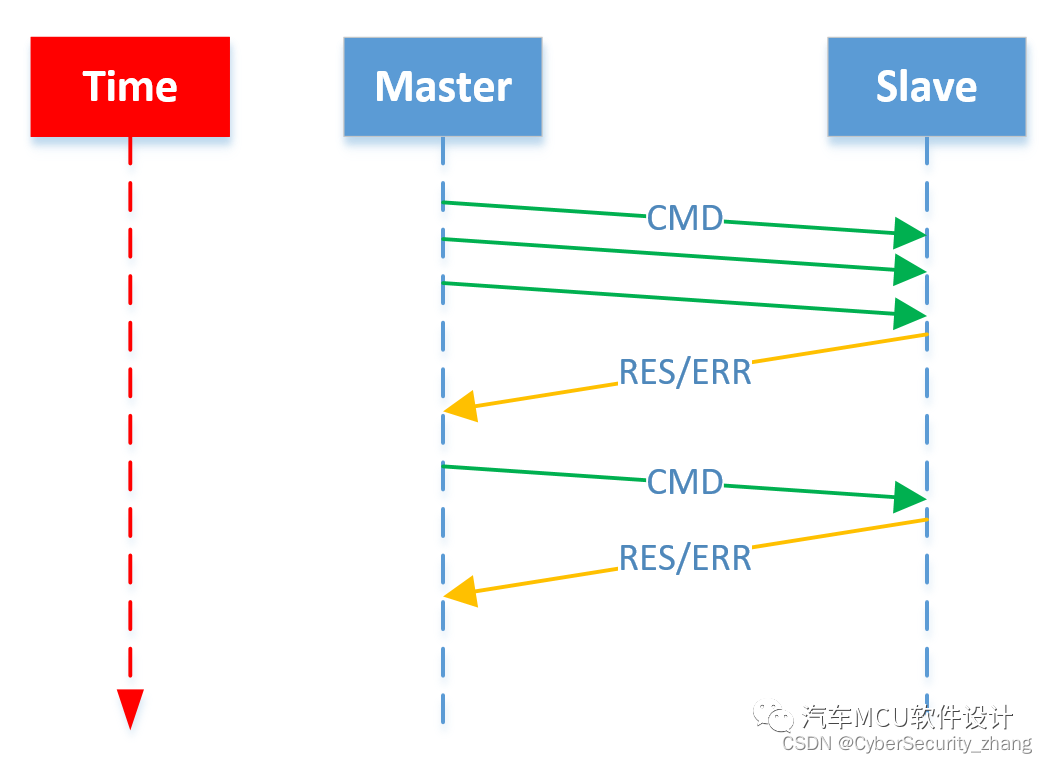 Time

Master

Slave

CMD

RES/ERR

CMD

RES/ERR

汽车MCU软件设计

CSDN @CyberSecurity_zhang